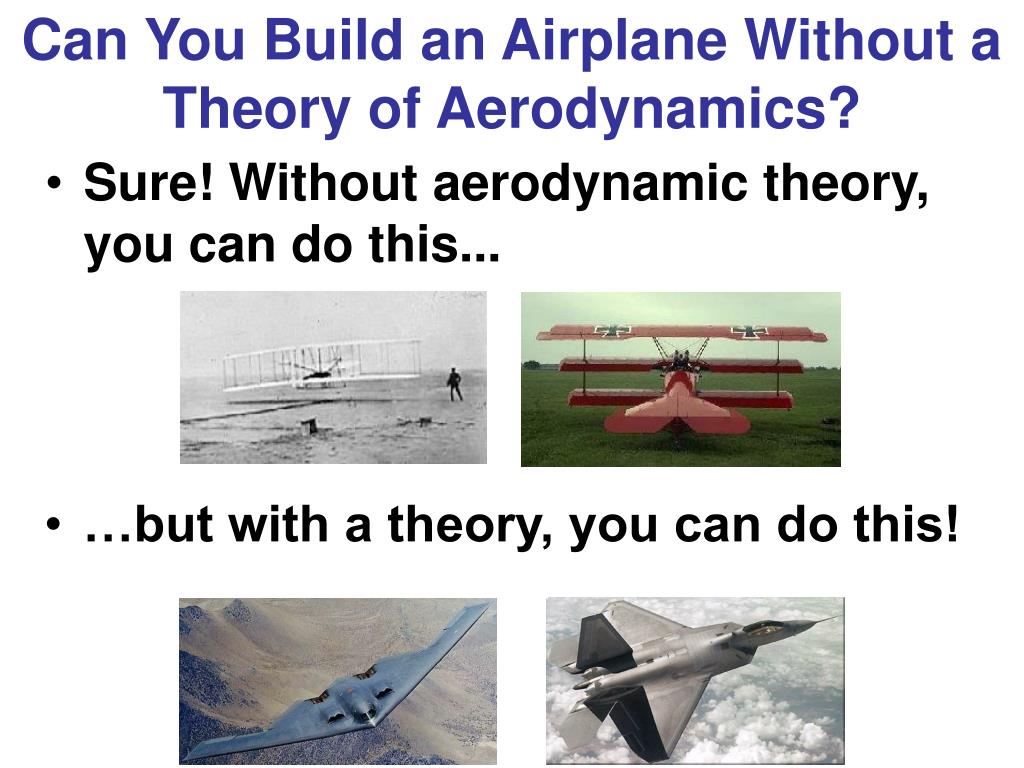 Can You Build an Airplane Without a Theory of Aerodynamics?

• Sure! Without aerodynamic theory, you can do this...

• …but with a theory, you can do this!